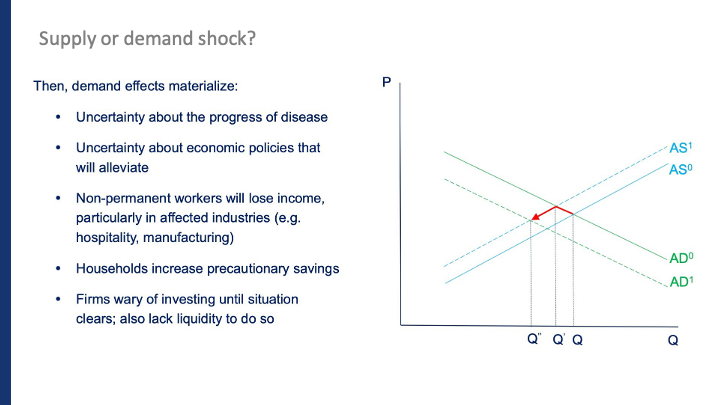 Supply or demand shock?

Then, demand effects materialize:

• Uncertainty about the progress of disease

• Uncertainty about economic policies that will alleviate

• Non-permanent workers will lose income, particularly in affected industries (e.g. hospitality, manufacturing)

• Households increase precautionary savings

• Firms wary of investing until situation clears; also lack liquidity to do so

P

$AS^1$

$AS^0$

$AD^0$

$AD^1$

Q'' Q' Q

Q